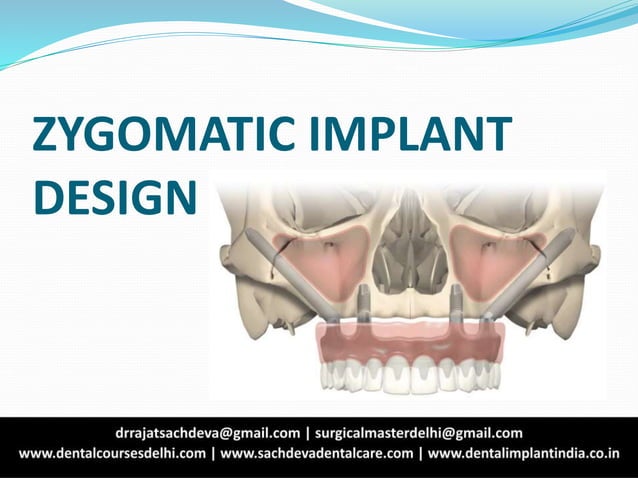 ZYGOMATIC IMPLANT DESIGN

drrajatsachdeva@gmail.com | surgicalmasterdelhi@gmail.com
www.dentalcoursesdelhi.com | www.sachdevadentalcare.com | www.dentalimplantindia.co.in